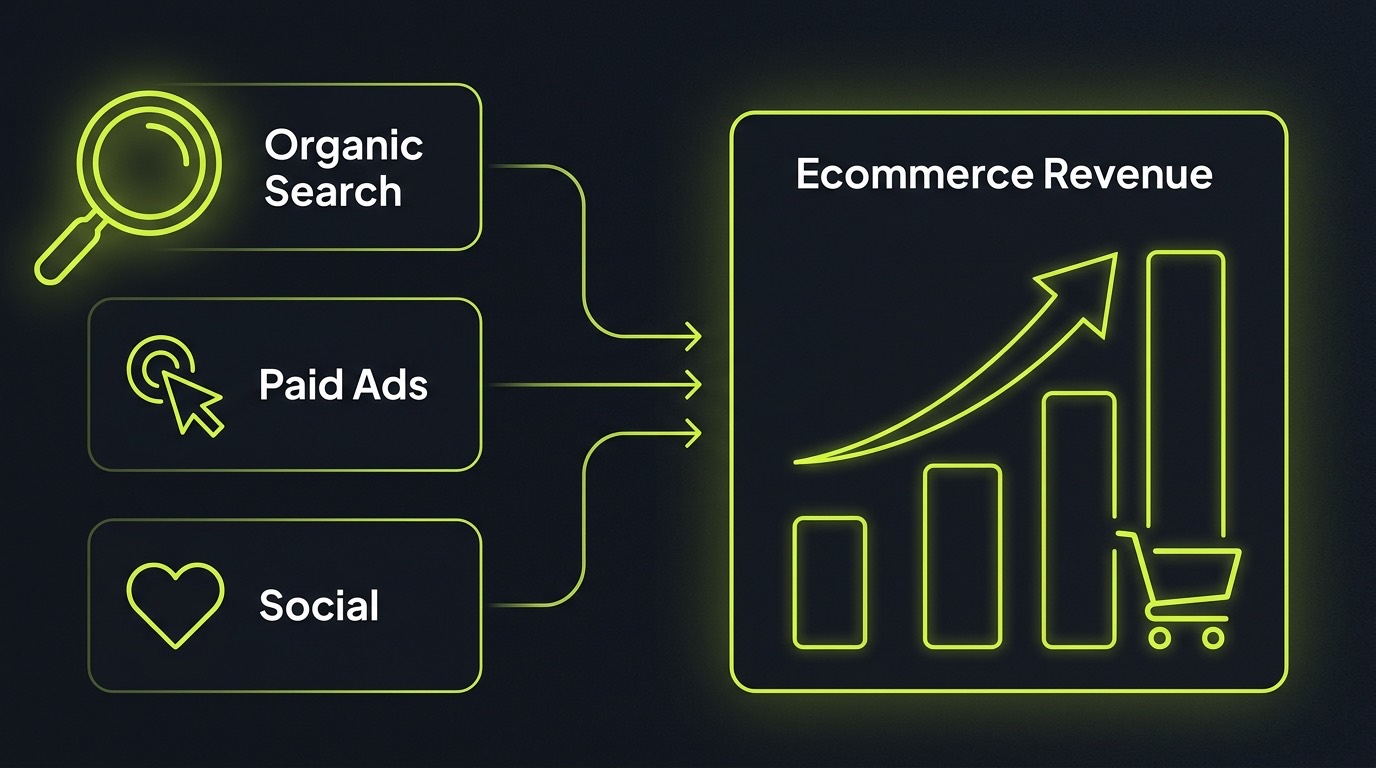 Organic Search

Paid Ads

Social

Ecommerce Revenue